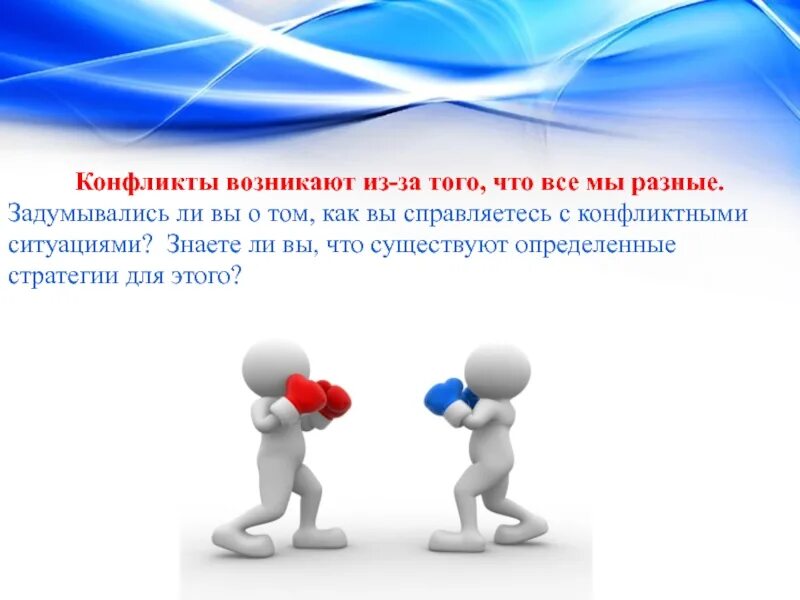 Конфликты возникают из-за того, что все мы разные. Задумывались ли вы о том, как вы справляетесь с конфликтными ситуациями? Знаете ли вы, что существуют определенные стратегии для этого?